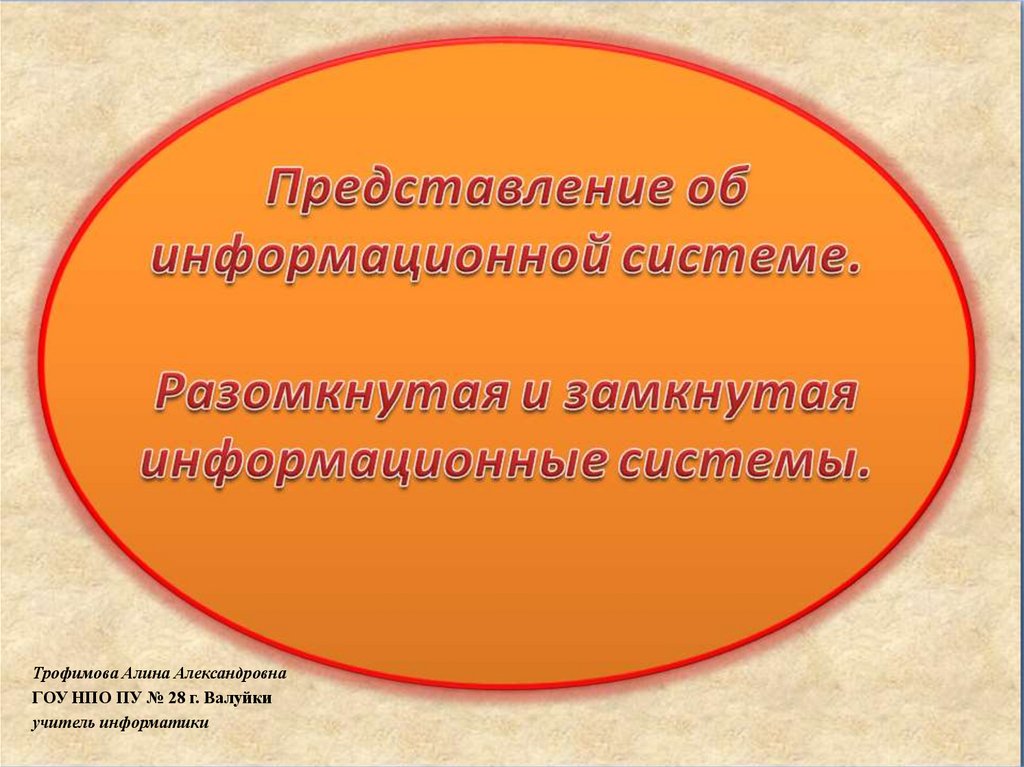 Представление об информационной системе.

Разомкнутая и замкнутая информационные системы.

Трофимова Алина Александровна
ГОУ НПО ПУ № 28 г. Валуйки
учитель информатики